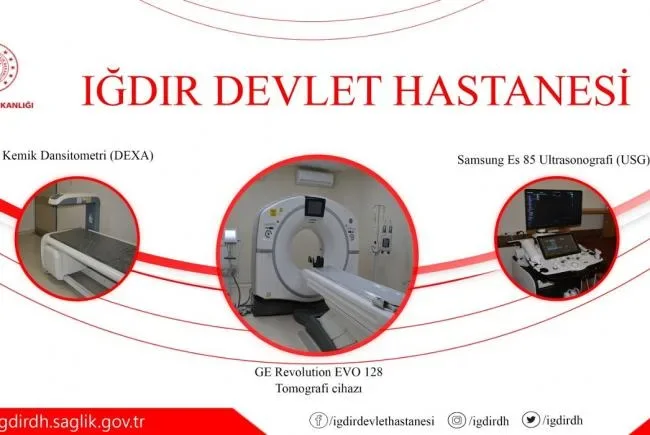 KANLIĞI

IĞDIR DEVLET HASTANESİ

Kemik Dansitometri (DEXA)

Samsung Es 85 Ultrasonografi (USG)

GE Revolution EVO 128
Tomografi cihazı

gdirdh.saglik.gov.tr

/igdirdevlethastanesi

/igdirdh

/igdirdh